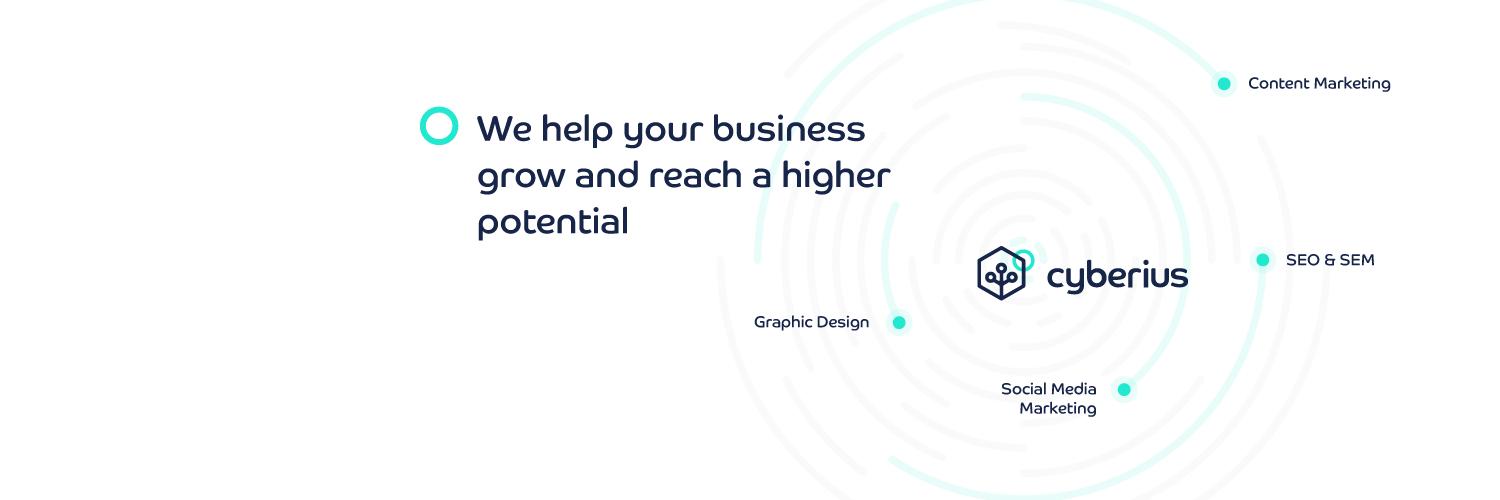 We help your business grow and reach a higher potential

Content Marketing

cyberius

SEO & SEM

Graphic Design

Social Media Marketing